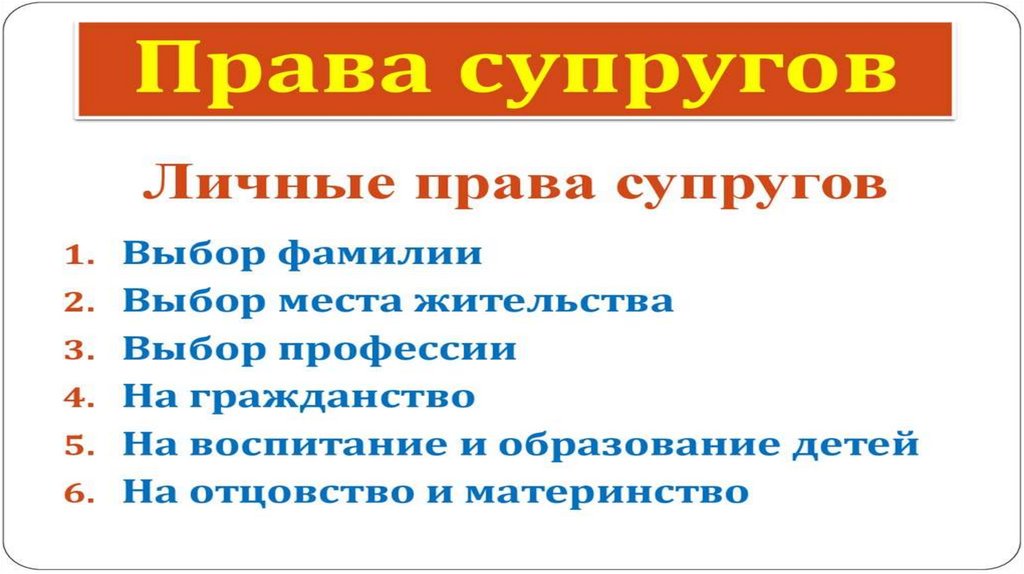 Права супругов

Личные права супругов

1. Выбор фамилии
2. Выбор места жительства
3. Выбор профессии
4. На гражданство
5. На воспитание и образование детей
6. На отцовство и материнство